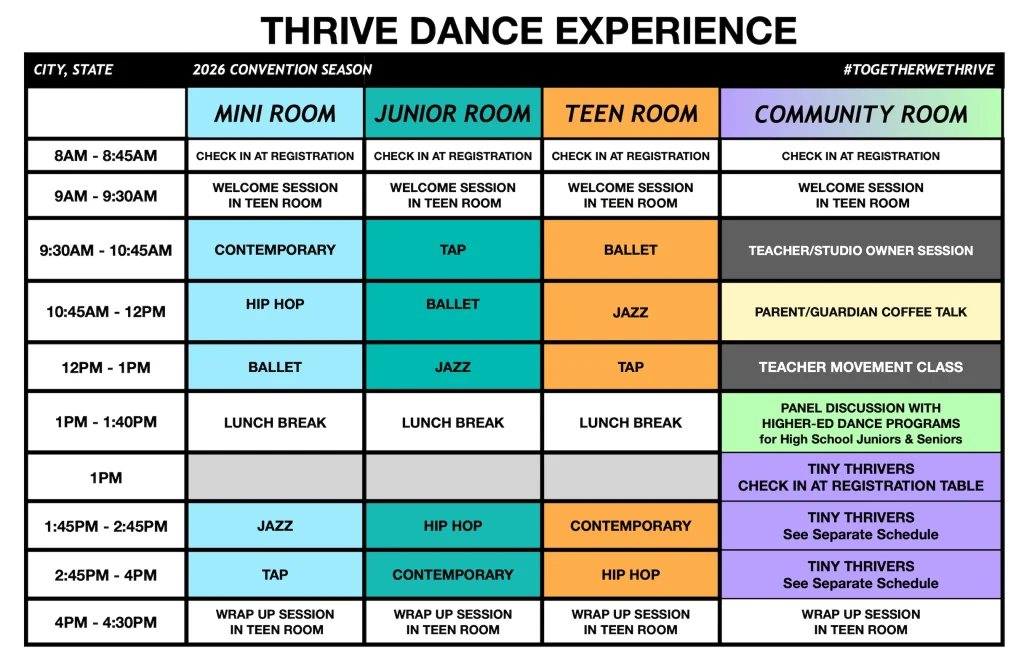 THRIVE DANCE EXPERIENCE

CITY, STATE    2026 CONVENTION SEASON    #TOGETHERWETHRIVE

| | MINI ROOM | JUNIOR ROOM | TEEN ROOM | COMMUNITY ROOM |
|---|---|---|---|---|
| 8AM - 8:45AM | CHECK IN AT REGISTRATION | CHECK IN AT REGISTRATION | CHECK IN AT REGISTRATION | CHECK IN AT REGISTRATION |
| 9AM - 9:30AM | WELCOME SESSION IN TEEN ROOM | WELCOME SESSION IN TEEN ROOM | WELCOME SESSION IN TEEN ROOM | WELCOME SESSION IN TEEN ROOM |
| 9:30AM - 10:45AM | CONTEMPORARY | TAP | BALLET | TEACHER/STUDIO OWNER SESSION |
| 10:45AM - 12PM | HIP HOP | BALLET | JAZZ | PARENT/GUARDIAN COFFEE TALK |
| 12PM - 1PM | BALLET | JAZZ | TAP | TEACHER MOVEMENT CLASS |
| 1PM - 1:40PM | LUNCH BREAK | LUNCH BREAK | LUNCH BREAK | PANEL DISCUSSION WITH HIGHER-ED DANCE PROGRAMS for High School Juniors & Seniors |
| 1PM | | | | TINY THRIVERS CHECK IN AT REGISTRATION TABLE |
| 1:45PM - 2:45PM | JAZZ | HIP HOP | CONTEMPORARY | TINY THRIVERS See Separate Schedule |
| 2:45PM - 4PM | TAP | CONTEMPORARY | HIP HOP | TINY THRIVERS See Separate Schedule |
| 4PM - 4:30PM | WRAP UP SESSION IN TEEN ROOM | WRAP UP SESSION IN TEEN ROOM | WRAP UP SESSION IN TEEN ROOM | WRAP UP SESSION IN TEEN ROOM |